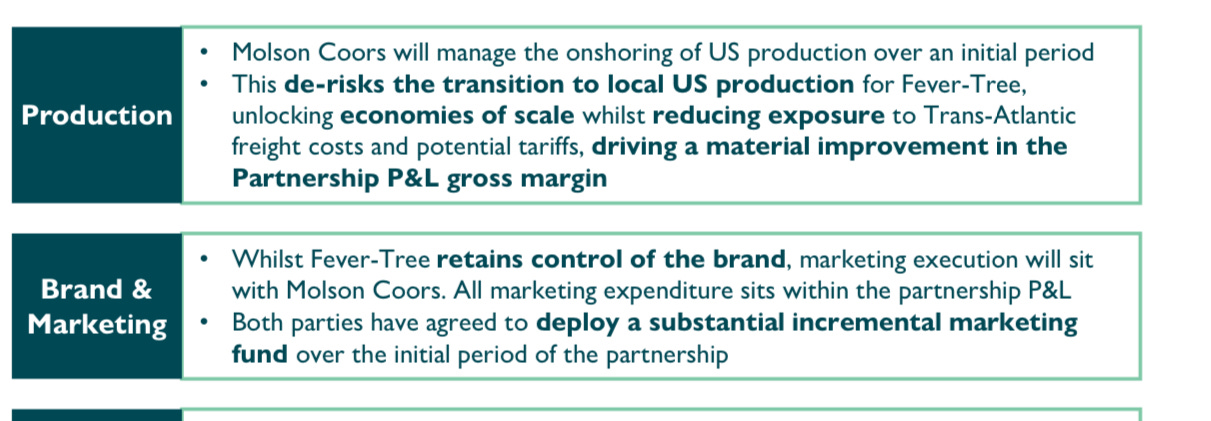 Production

• Molson Coors will manage the onshoring of US production over an initial period
• This de-risks the transition to local US production for Fever-Tree, unlocking economies of scale whilst reducing exposure to Trans-Atlantic freight costs and potential tariffs, driving a material improvement in the Partnership P&L gross margin

Brand & Marketing

• Whilst Fever-Tree retains control of the brand, marketing execution will sit with Molson Coors. All marketing expenditure sits within the partnership P&L
• Both parties have agreed to deploy a substantial incremental marketing fund over the initial period of the partnership